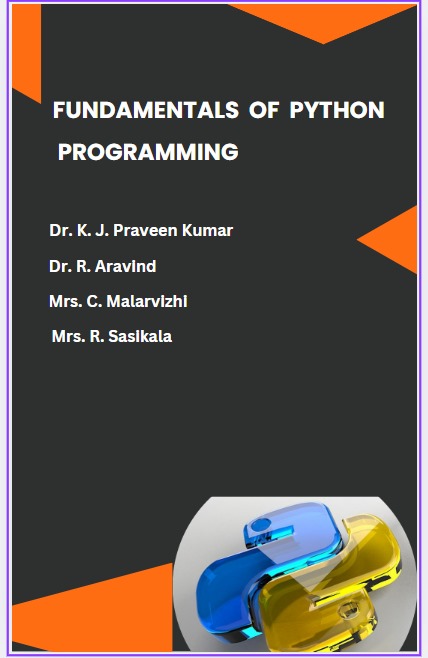 FUNDAMENTALS OF PYTHON PROGRAMMING

Dr. K. J. Praveen Kumar

Dr. R. Aravind

Mrs. C. Malarvizhi

Mrs. R. Sasikala